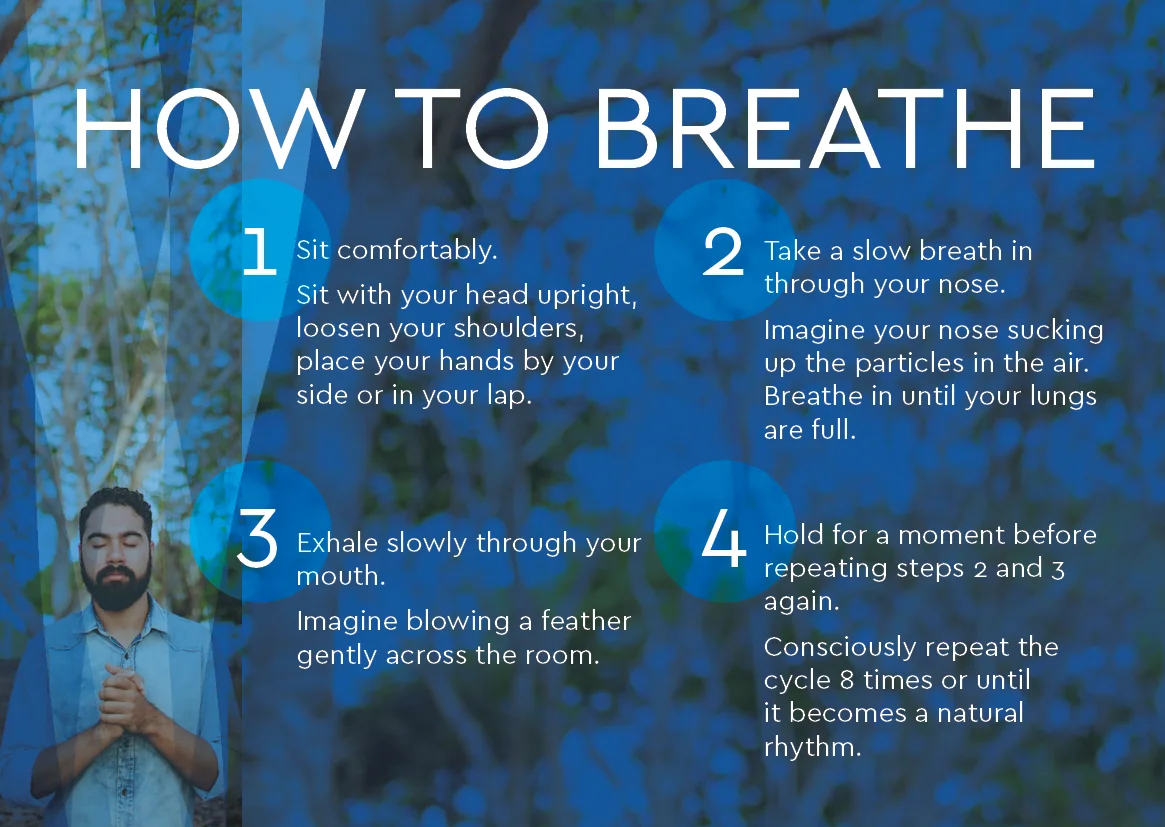 HOW TO BREATHE

1 Sit comfortably.

Sit with your head upright, loosen your shoulders, place your hands by your side or in your lap.

2 Take a slow breath in through your nose.

Imagine your nose sucking up the particles in the air. Breathe in until your lungs are full.

3 Exhale slowly through your mouth.

Imagine blowing a feather gently across the room.

4 Hold for a moment before repeating steps 2 and 3 again.

Consciously repeat the cycle 8 times or until it becomes a natural rhythm.